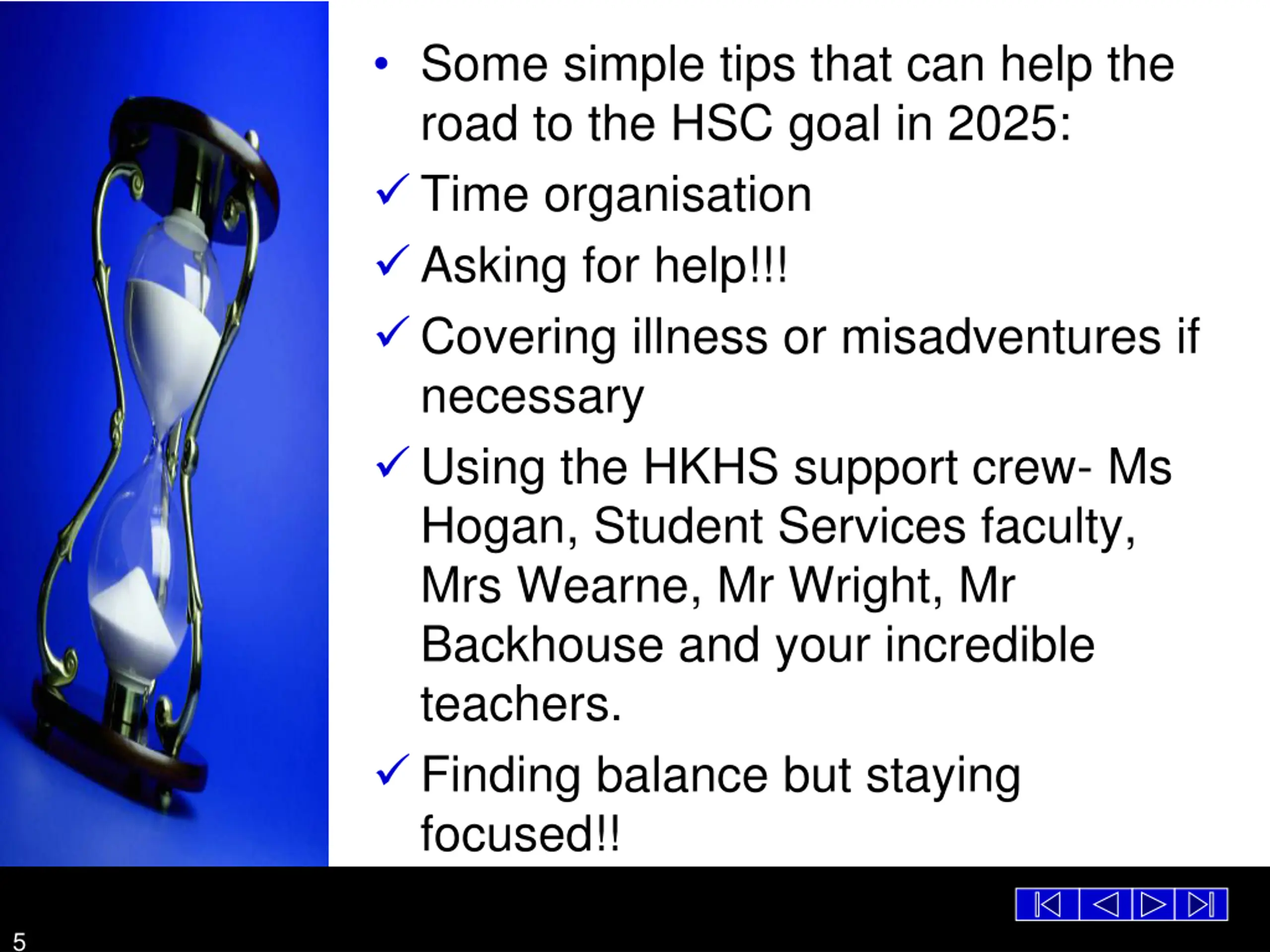 • Some simple tips that can help the road to the HSC goal in 2025:

✓ Time organisation

✓ Asking for help!!!

✓ Covering illness or misadventures if necessary

✓ Using the HKHS support crew- Ms Hogan, Student Services faculty, Mrs Wearne, Mr Wright, Mr Backhouse and your incredible teachers.

✓ Finding balance but staying focused!!

5